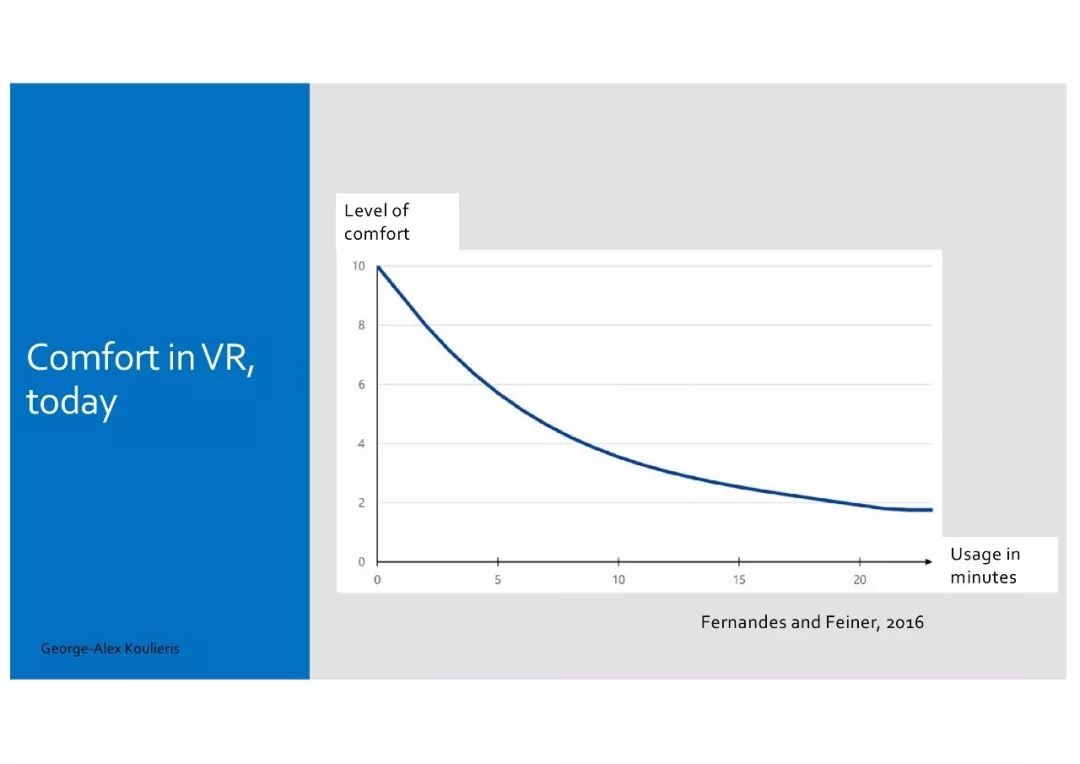 Comfort in VR, today

George-Alex Koulieris

Level of comfort

10
8
6
4
2
0

0
5
10
15
20

Usage in minutes

Fernandes and Feiner, 2016